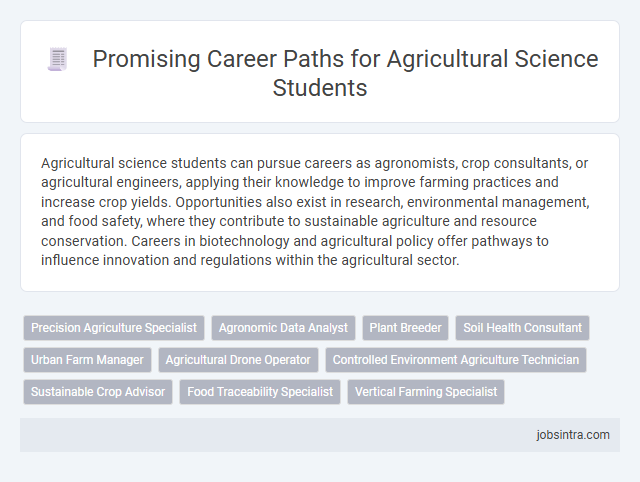 Promising Career Paths for Agricultural Science Students

Agricultural science students can pursue careers as agronomists, crop consultants, or agricultural engineers, applying their knowledge to improve farming practices and increase crop yields. Opportunities also exist in research, environmental management, and food safety, where they contribute to sustainable agriculture and resource conservation. Careers in biotechnology and agricultural policy offer pathways to influence innovation and regulations within the agricultural sector.

Precision Agriculture Specialist
Agronomic Data Analyst
Plant Breeder
Soil Health Consultant
Urban Farm Manager
Agricultural Drone Operator
Controlled Environment Agriculture Technician
Sustainable Crop Advisor
Food Traceability Specialist
Vertical Farming Specialist

jobsintra.com